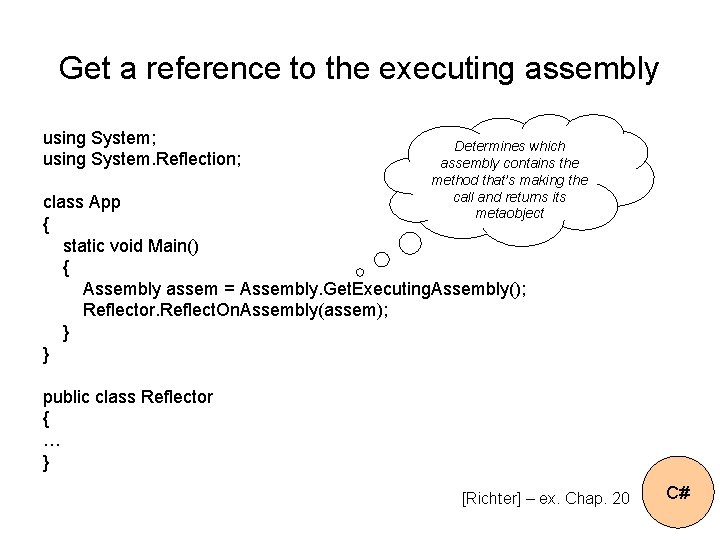 Get a reference to the executing assembly

using System;
using System.Reflection;

class App
{
static void Main()
{
Assembly assem = Assembly.GetExecutingAssembly();
Reflector.ReflectOnAssembly(assem);
}
}

public class Reflector
{
…
}

Determines which assembly contains the method that's making the call and returns its metaobject

[Richter] – ex. Chap. 20

C#